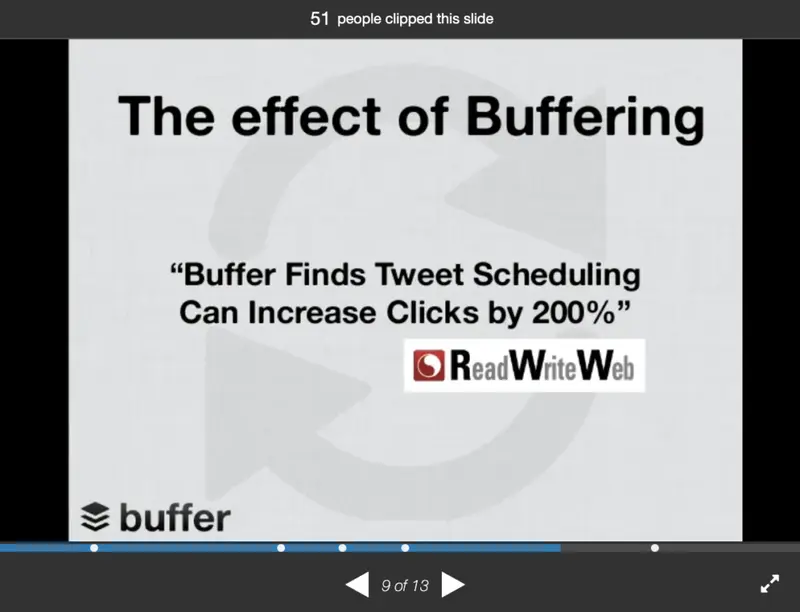 51 people clipped this slide

The effect of Buffering

“Buffer Finds Tweet Scheduling Can Increase Clicks by 200%”

ReadWriteWeb

buffer

9 of 13